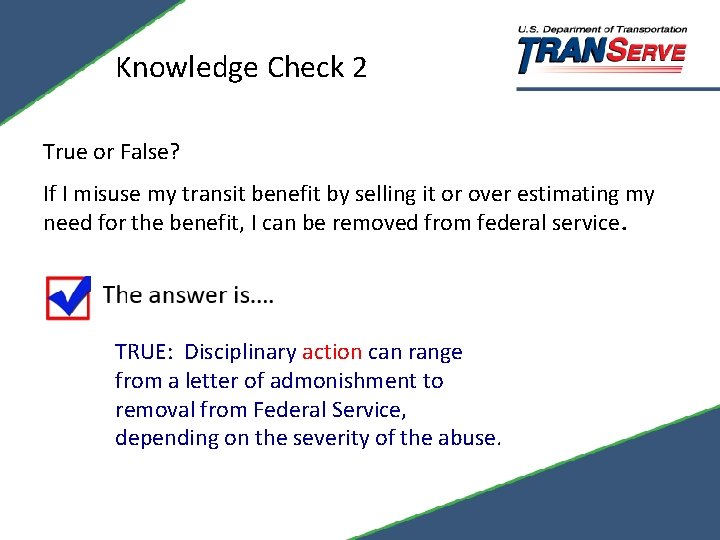 Knowledge Check 2

U.S. Department of Transportation
TRANSERVE

True or False?

If I misuse my transit benefit by selling it or over estimating my need for the benefit, I can be removed from federal service.

The answer is….

TRUE: Disciplinary action can range from a letter of admonishment to removal from Federal Service, depending on the severity of the abuse.